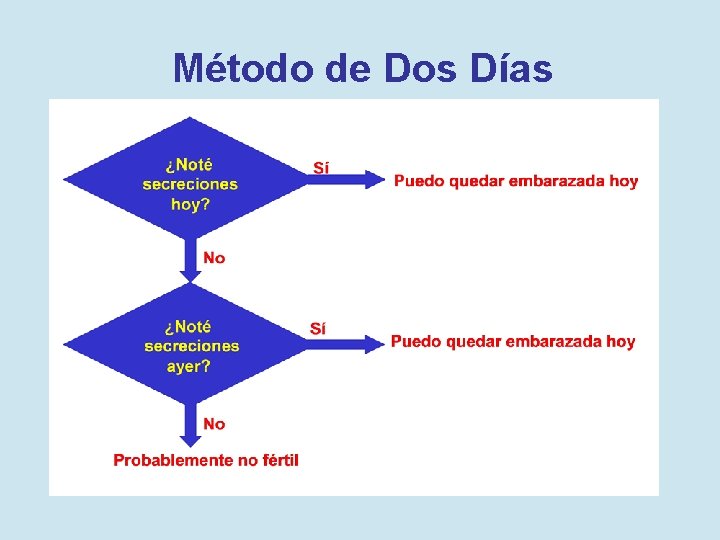 Método de Dos Días

¿Noté secreciones hoy?

Sí

Puedo quedar embarazada hoy

No

¿Noté secreciones ayer?

Sí

Puedo quedar embarazada hoy

No

Probablemente no fértil